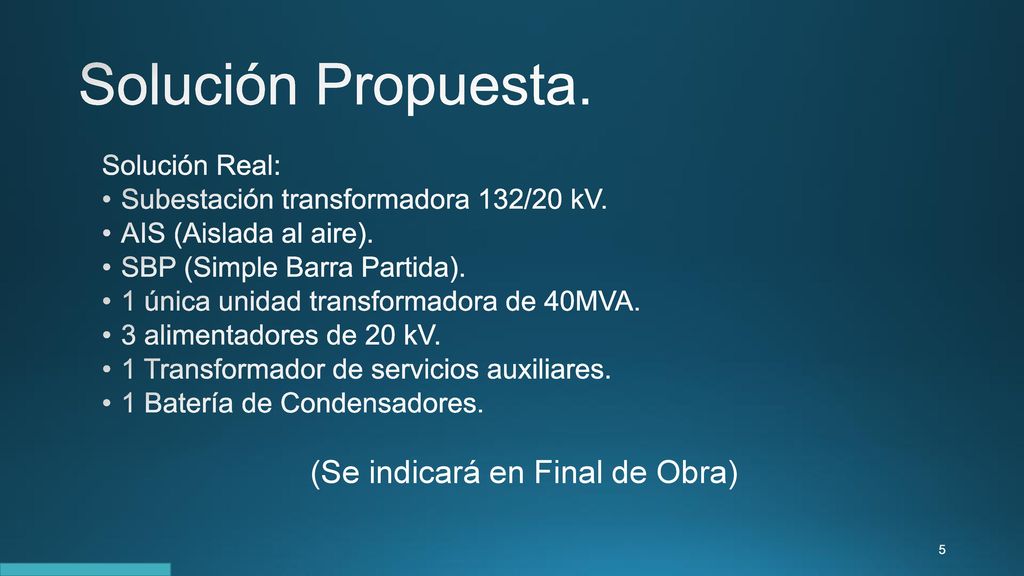 Solución Propuesta.

Solución Real:
• Subestación transformadora 132/20 kV.
• AIS (Aislada al aire).
• SBP (Simple Barra Partida).
• 1 única unidad transformadora de 40MVA.
• 3 alimentadores de 20 kV.
• 1 Transformador de servicios auxiliares.
• 1 Batería de Condensadores.

(Se indicará en Final de Obra)

5